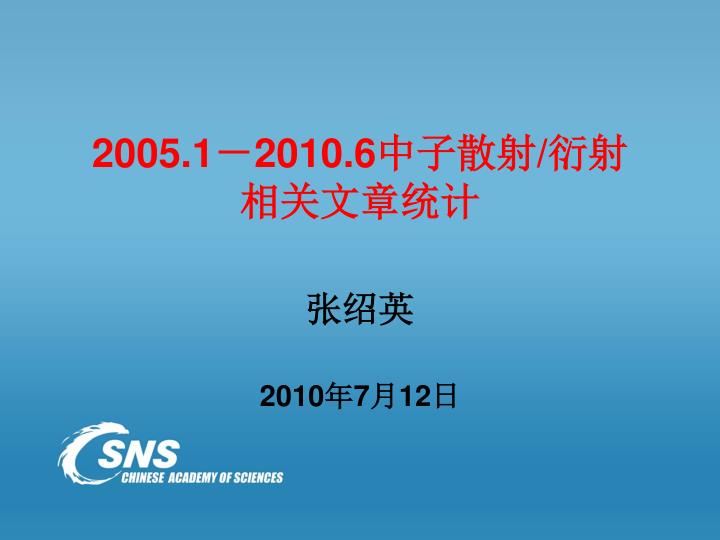 2005.1－2010.6中子散射/衍射相关文章统计

张绍英

2010年7月12日

CSNS
CHINESE ACADEMY OF SCIENCES